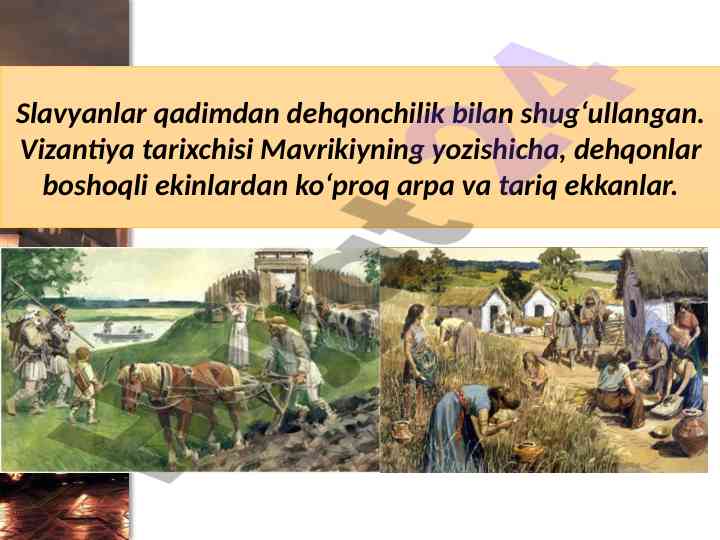 Slavyanlar qadimdan dehqonchilik bilan shug‘ullangan. Vizantiya tarixchisi Mavrikiyning yozishicha, dehqonlar boshoqli ekinlardan ko‘proq arpa va tariq ekkanlar.